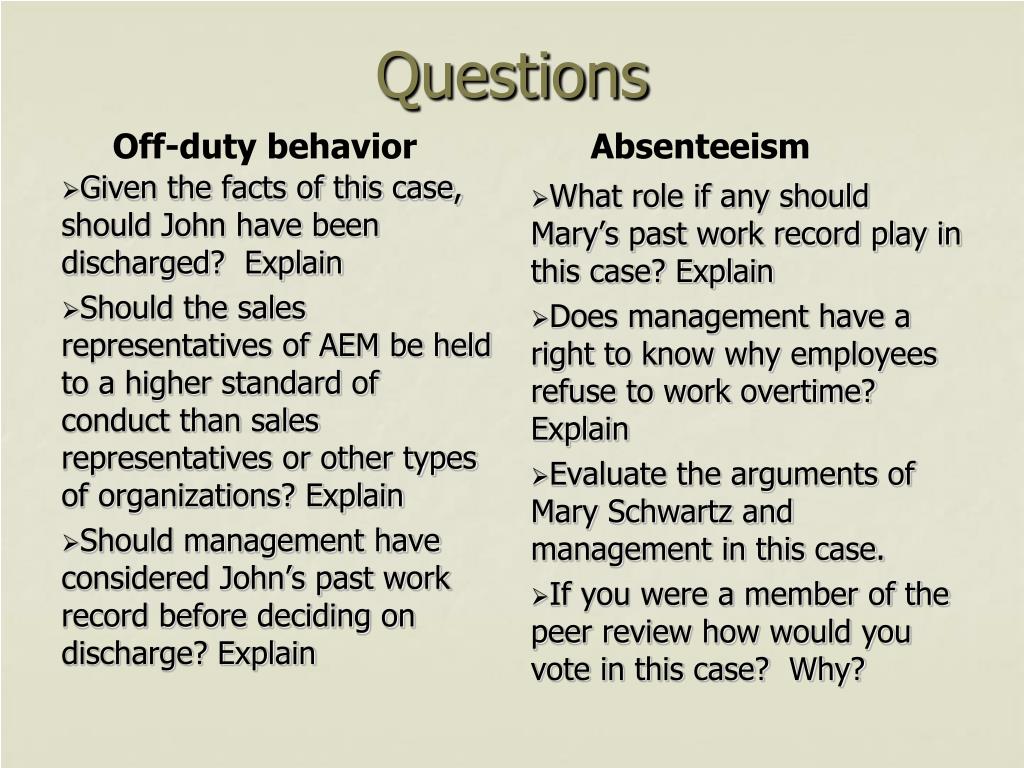 Questions

Off-duty behavior

➢Given the facts of this case, should John have been discharged? Explain

➢Should the sales representatives of AEM be held to a higher standard of conduct than sales representatives or other types of organizations? Explain

➢Should management have considered John's past work record before deciding on discharge? Explain

Absenteeism

➢What role if any should Mary's past work record play in this case? Explain

➢Does management have a right to know why employees refuse to work overtime? Explain

➢Evaluate the arguments of Mary Schwartz and management in this case.

➢If you were a member of the peer review how would you vote in this case? Why?